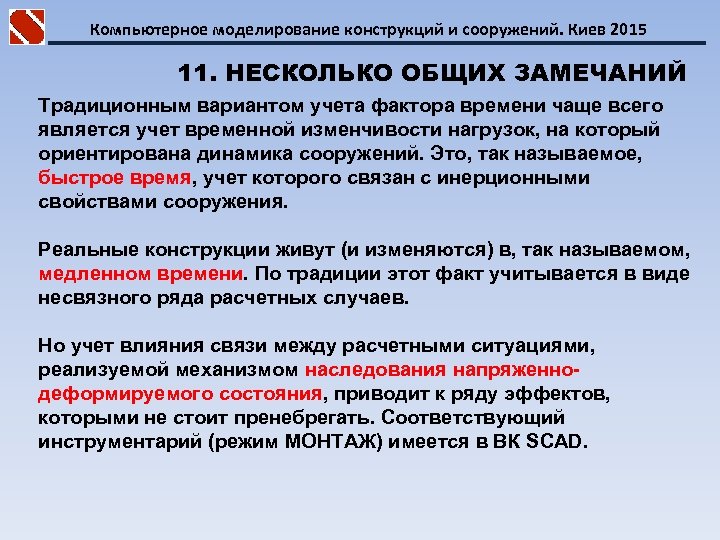 Компьютерное моделирование конструкций и сооружений. Киев 2015

11. НЕСКОЛЬКО ОБЩИХ ЗАМЕЧАНИЙ

Традиционным вариантом учета фактора времени чаще всего является учет временной изменчивости нагрузок, на который ориентирована динамика сооружений. Это, так называемое, быстрое время, учет которого связан с инерционными свойствами сооружения.

Реальные конструкции живут (и изменяются) в, так называемом, медленном времени. По традиции этот факт учитывается в виде несвязного ряда расчетных случаев.

Но учет влияния связи между расчетными ситуациями, реализуемой механизмом наследования напряженно-деформируемого состояния, приводит к ряду эффектов, которыми не стоит пренебрегать. Соответствующий инструментарий (режим МОНТАЖ) имеется в ВК SCAD.